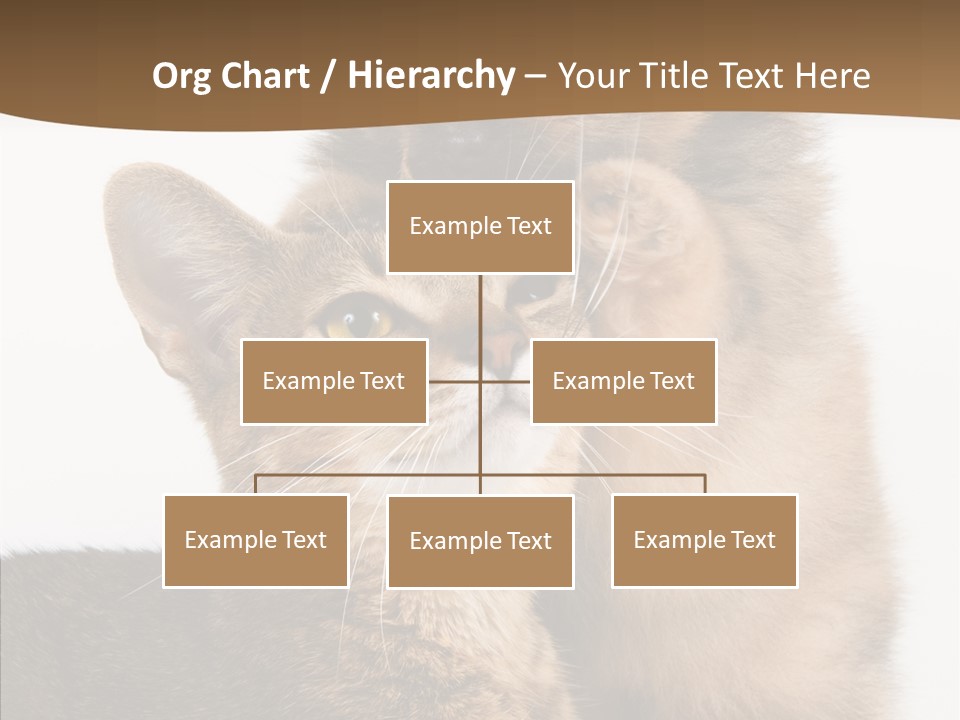 Org Chart / Hierarchy – Your Title Text Here

Example Text

Example Text

Example Text

Example Text

Example Text

Example Text